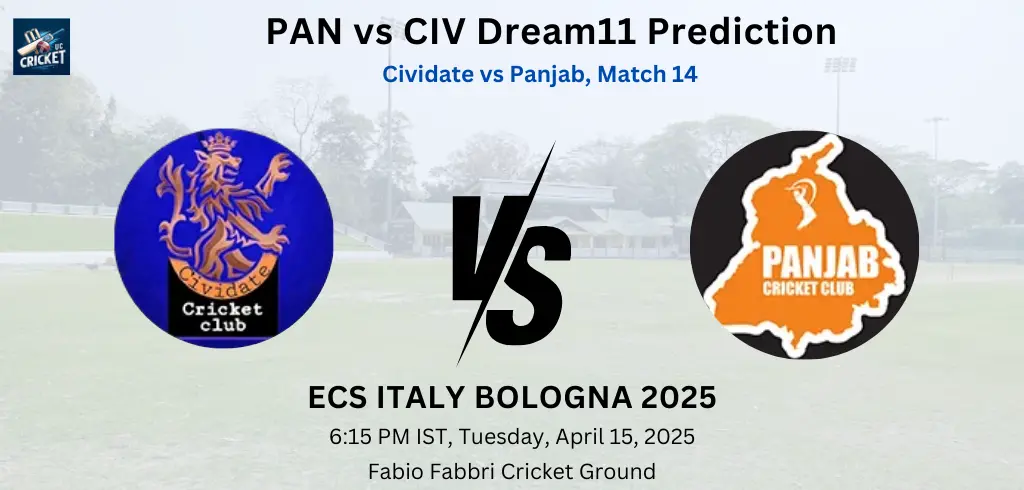 UC CRICKET

PAN vs CIV Dream11 Prediction

Cividate vs Panjab, Match 14

Cividate Cricket club

VS

PANJAB CRICKET CLUB

ECS ITALY BOLOGNA 2025

6:15 PM IST, Tuesday, April 15, 2025

Fabio Fabbri Cricket Ground